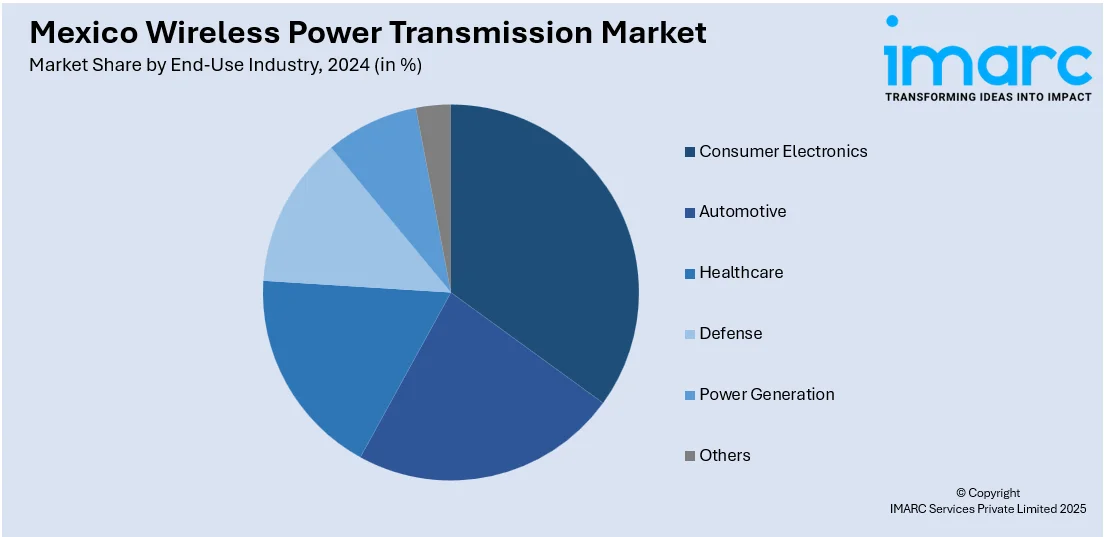 Mexico Wireless Power Transmission Market
Market Share by End-Use Industry, 2024 (in %)

imarc
TRANSFORMING IDEAS INTO IMPACT

Consumer Electronics
Automotive
Healthcare
Defense
Power Generation
Others

© Copyright
IMARC Services Private Limited 2025